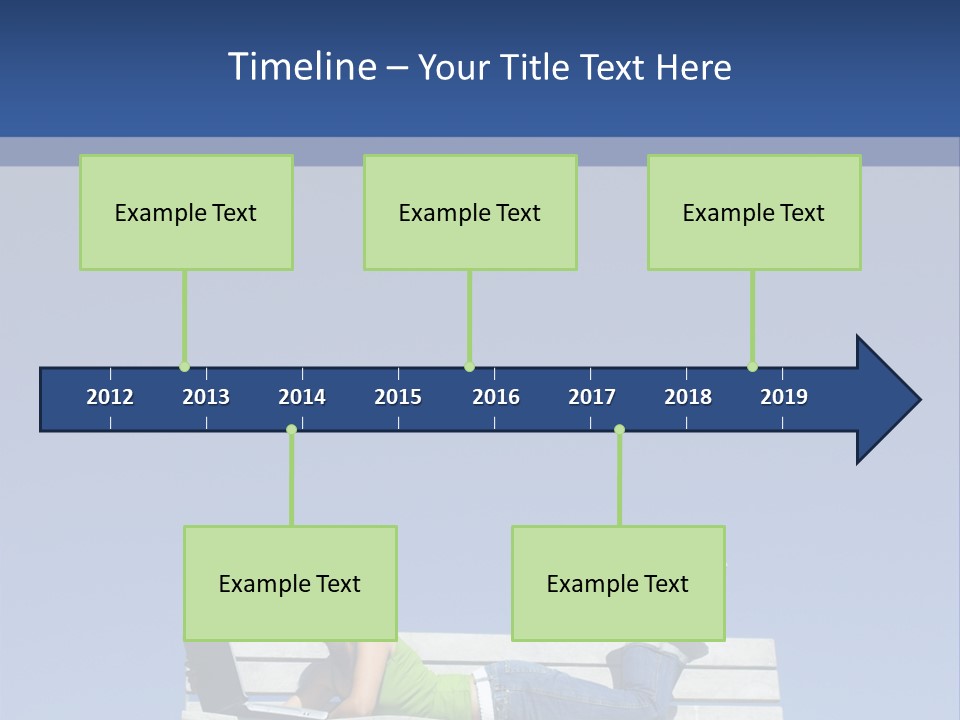 Timeline – Your Title Text Here

Example Text

Example Text

Example Text

2012 2013 2014 2015 2016 2017 2018 2019

Example Text

Example Text